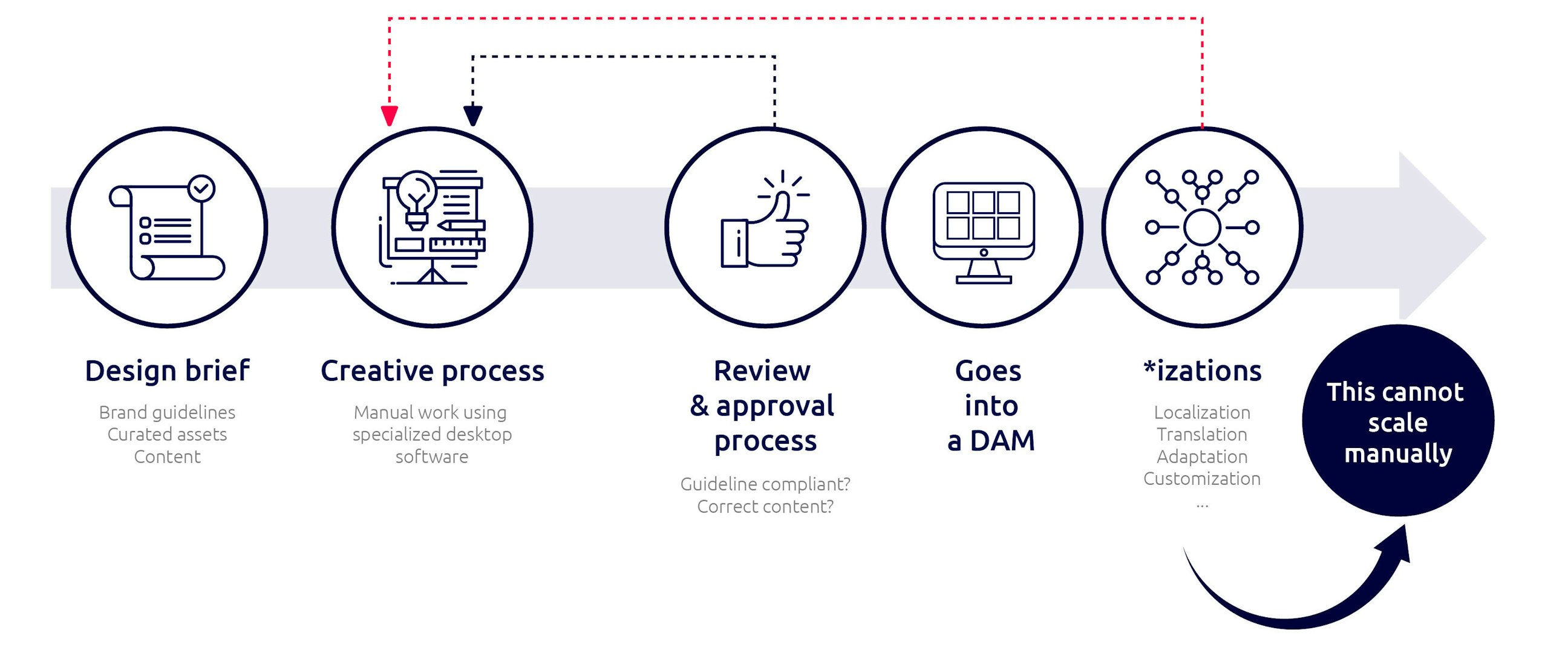 Design brief

Brand guidelines
Curated assets
Content

Creative process

Manual work using specialized desktop software

Review & approval process

Guideline compliant?
Correct content?

Goes into a DAM

*izations

Localization
Translation
Adaptation
Customization
...

This cannot scale manually